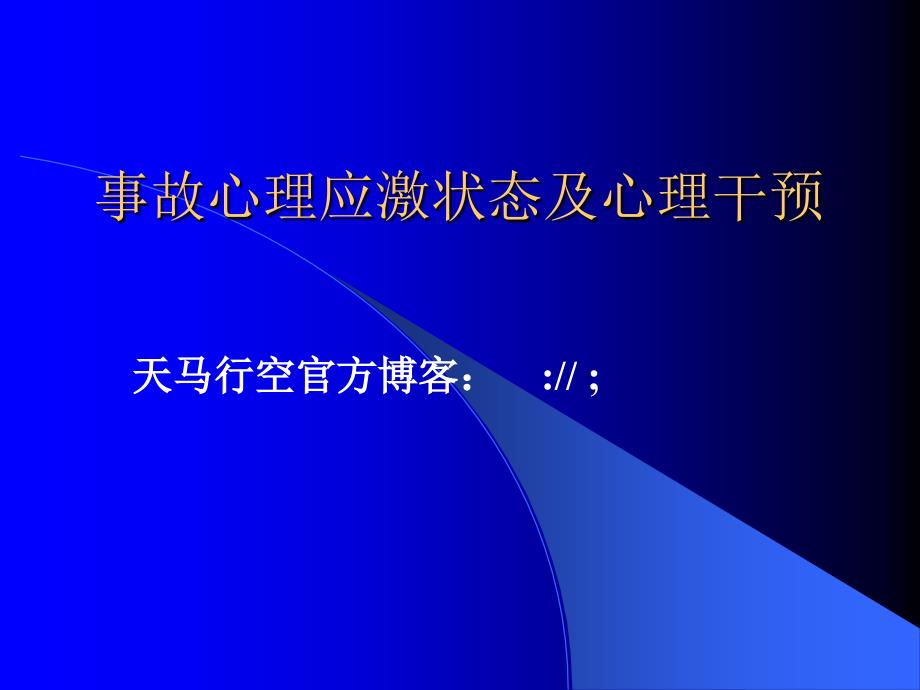 事故心理应激状态及心理干预

天马行空官方博客：	:// ;